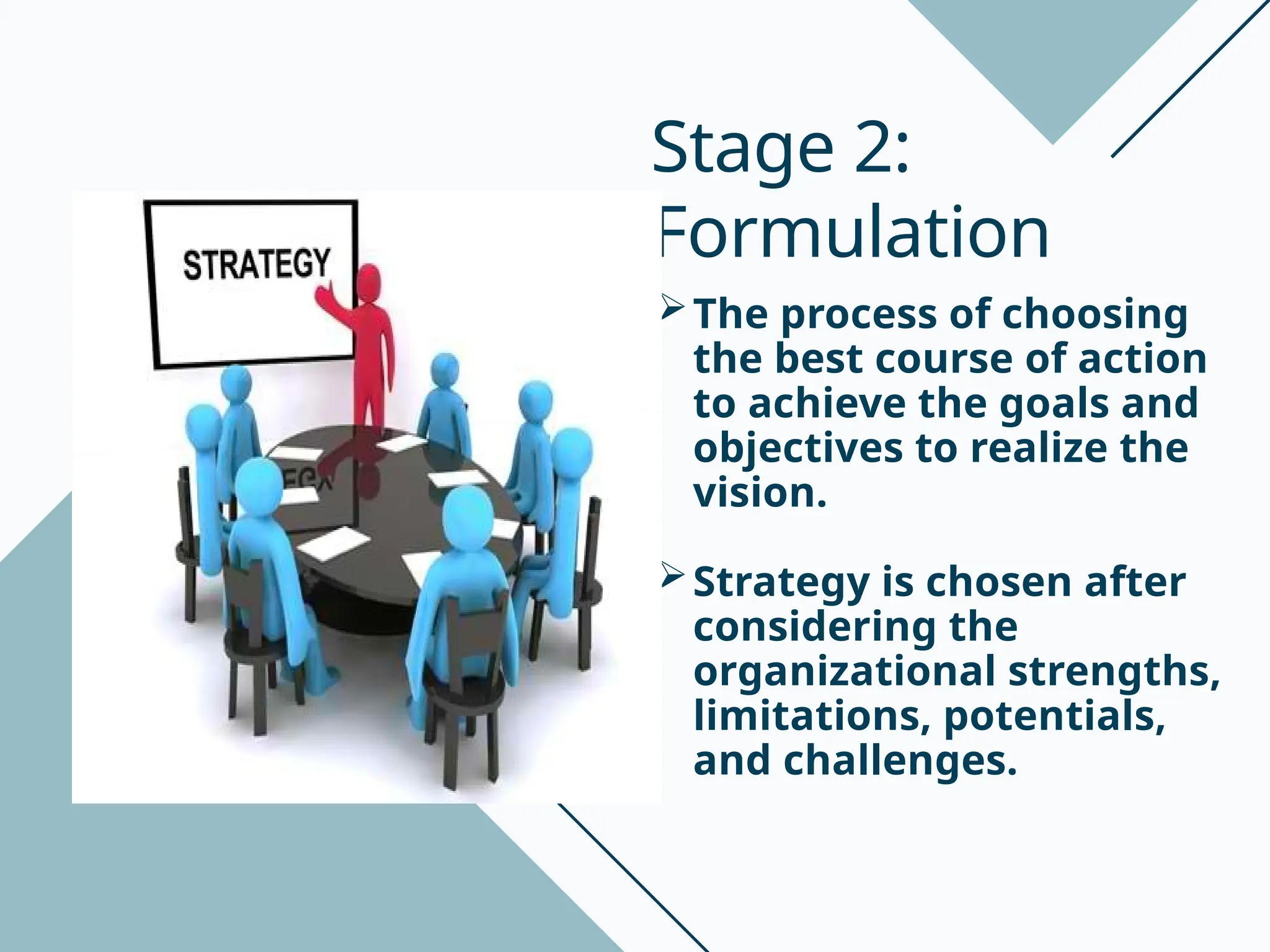 STRATEGY

Stage 2: Formulation

➢ The process of choosing the best course of action to achieve the goals and objectives to realize the vision.

➢ Strategy is chosen after considering the organizational strengths, limitations, potentials, and challenges.